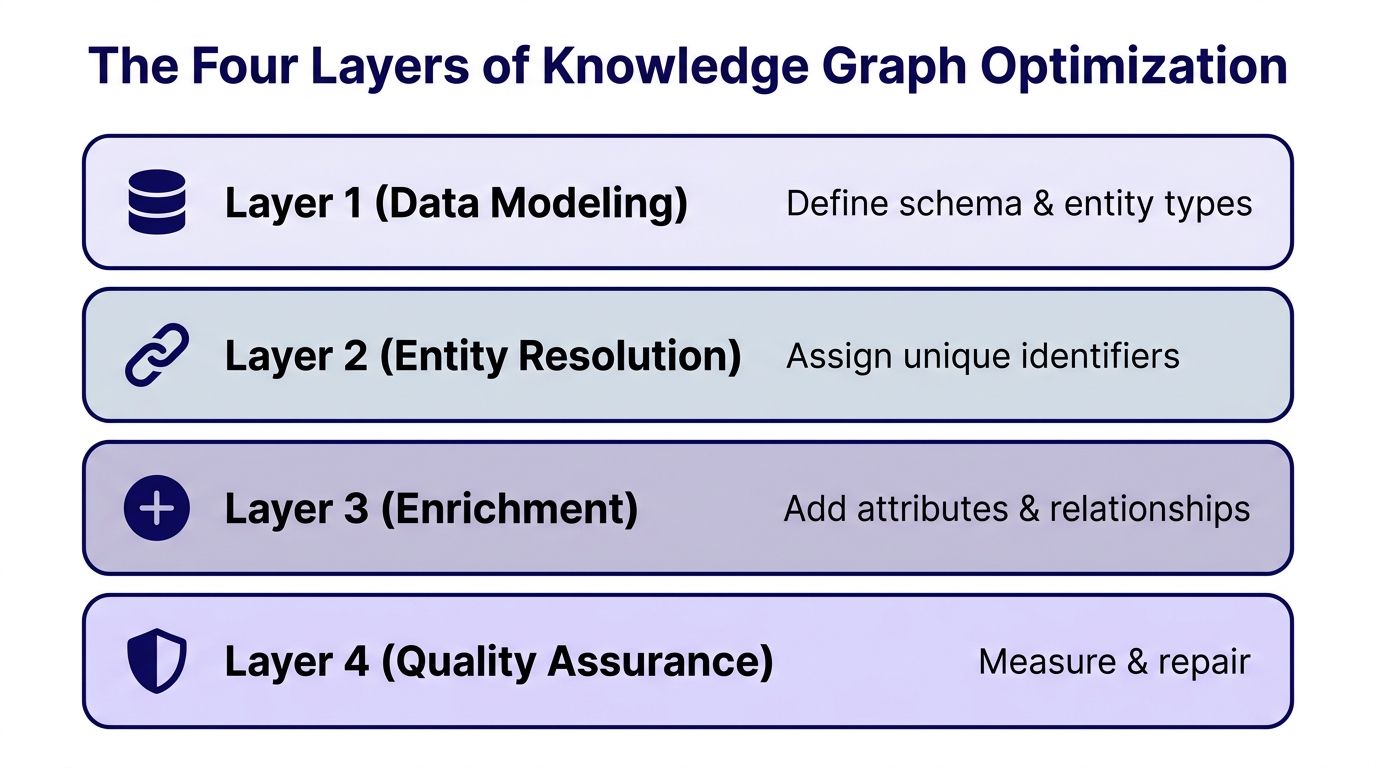 The Four Layers of Knowledge Graph Optimization

Layer 1 (Data Modeling) Define schema & entity types

Layer 2 (Entity Resolution) Assign unique identifiers

Layer 3 (Enrichment) Add attributes & relationships

Layer 4 (Quality Assurance) Measure & repair